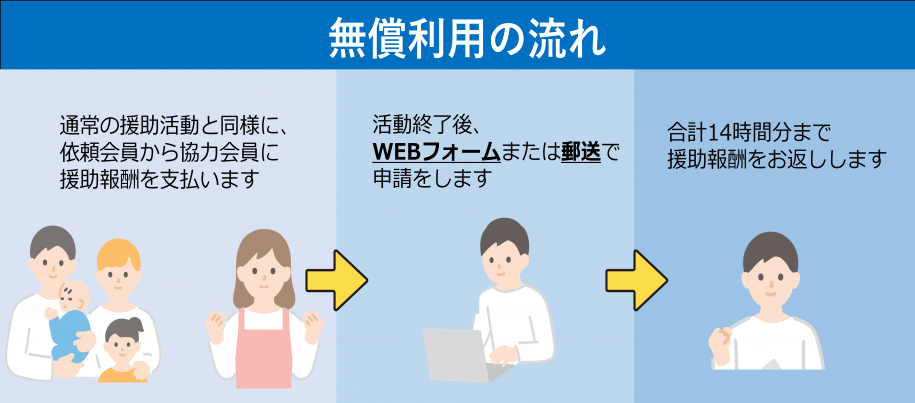 無償利用の流れ

通常の援助活動と同様に、依頼会員から協力会員に援助報酬を支払います

活動終了後、WEBフォームまたは郵送で申請をします

合計14時間分まで援助報酬をお返しします